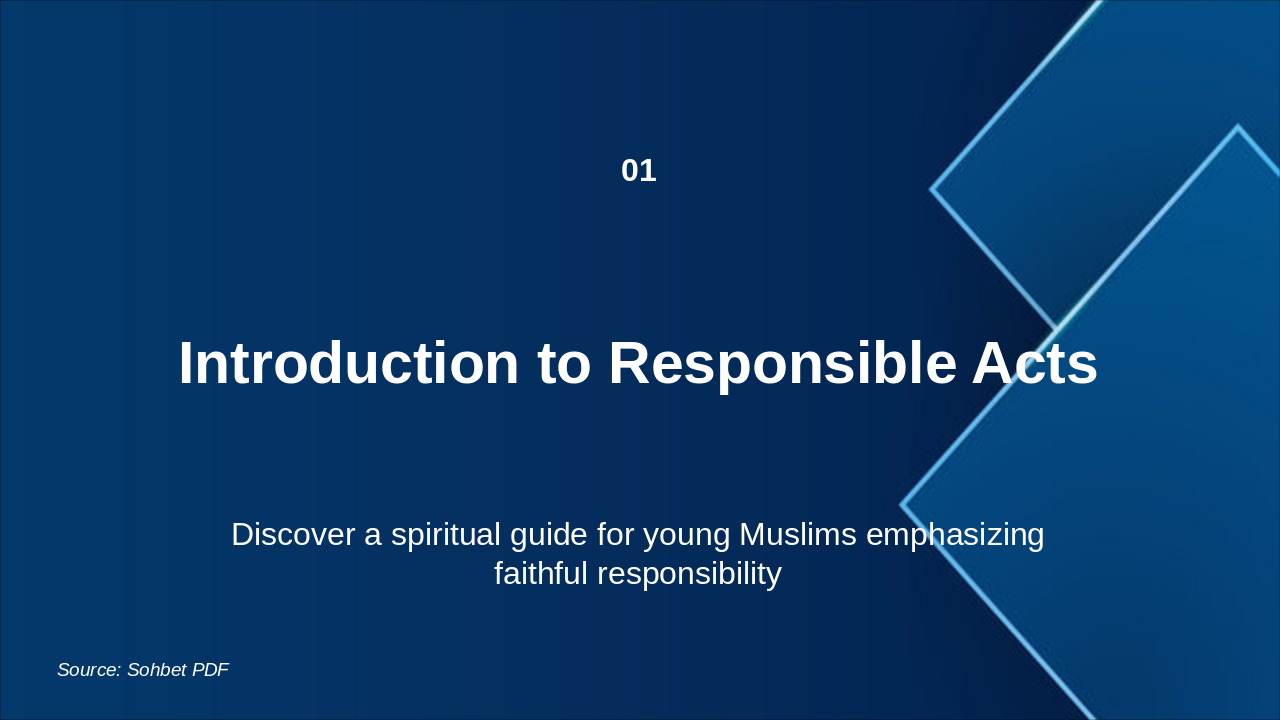 01

Introduction to Responsible Acts

Discover a spiritual guide for young Muslims emphasizing faithful responsibility

Source: Sohbet PDF